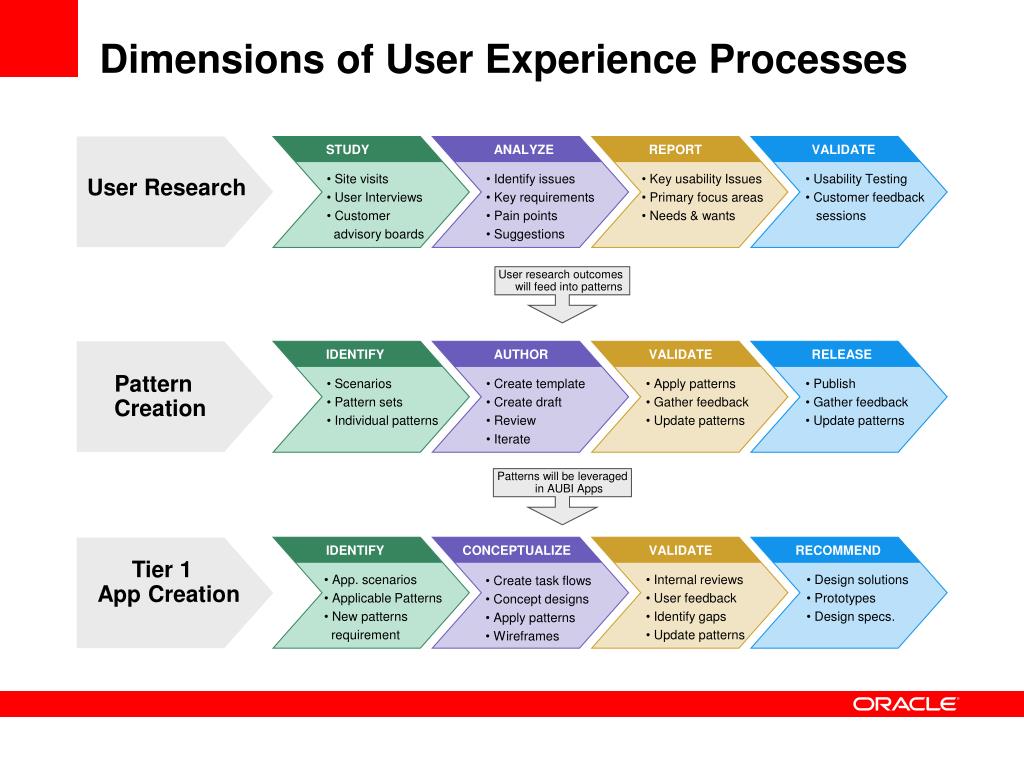 Dimensions of User Experience Processes

User Research

STUDY
• Site visits
• User Interviews
• Customer advisory boards

ANALYZE
• Identify issues
• Key requirements
• Pain points
• Suggestions

REPORT
• Key usability Issues
• Primary focus areas
• Needs & wants

VALIDATE
• Usability Testing
• Customer feedback sessions

User research outcomes will feed into patterns

Pattern Creation

IDENTIFY
• Scenarios
• Pattern sets
• Individual patterns

AUTHOR
• Create template
• Create draft
• Review
• Iterate

VALIDATE
• Apply patterns
• Gather feedback
• Update patterns

RELEASE
• Publish
• Gather feedback
• Update patterns

Patterns will be leveraged in AUBI Apps

Tier 1 App Creation

IDENTIFY
• App. scenarios
• Applicable Patterns
• New patterns requirement

CONCEPTUALIZE
• Create task flows
• Concept designs
• Apply patterns
• Wireframes

VALIDATE
• Internal reviews
• User feedback
• Identify gaps
• Update patterns

RECOMMEND
• Design solutions
• Prototypes
• Design specs.

ORACLE